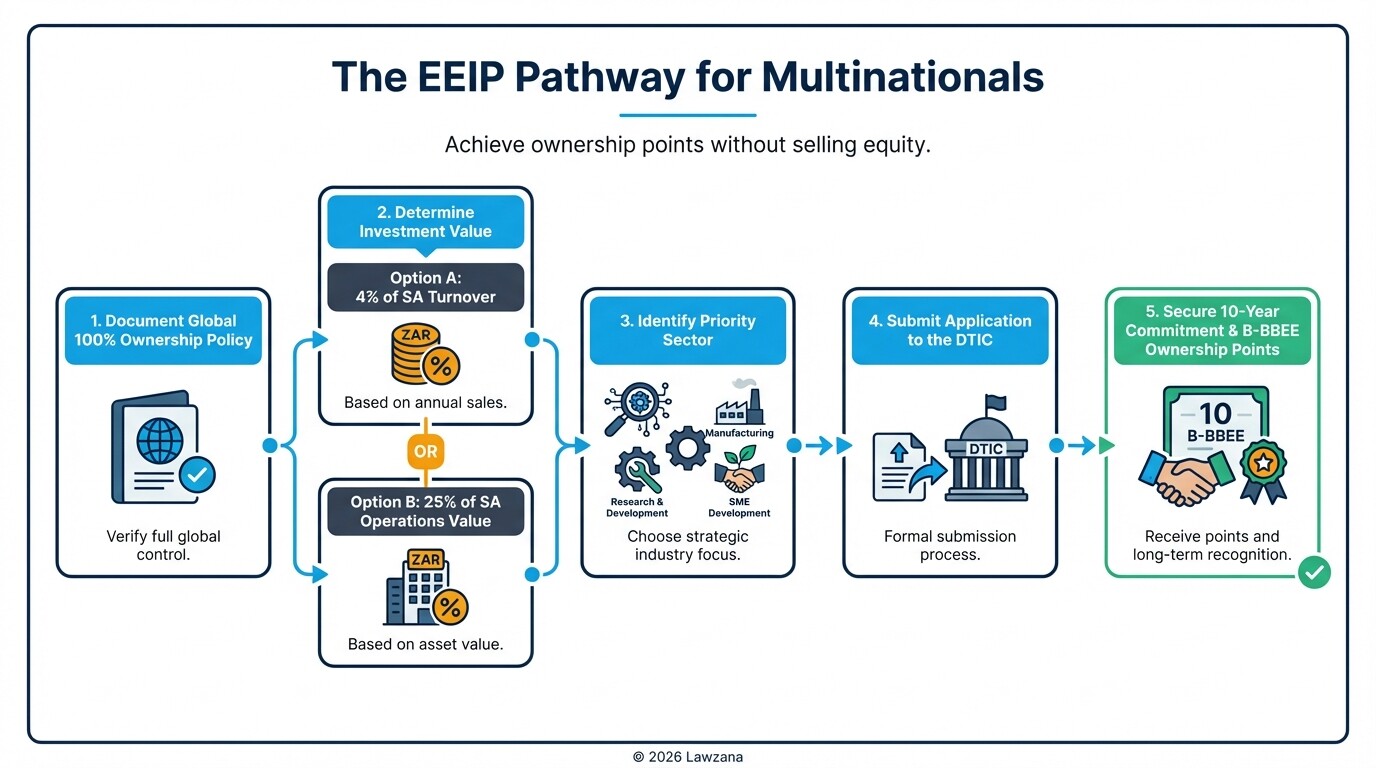 The EEIP Pathway for Multinationals

Achieve ownership points without selling equity.

1. Document Global 100% Ownership Policy

Verify full global control.

2. Determine Investment Value

Option A: 4% of SA Turnover

ZAR %

Based on annual sales.

OR

Option B: 25% of SA Operations Value

ZAR %

Based on asset value.

3. Identify Priority Sector

Manufacturing

Research & Development

SME Development

Choose strategic industry focus.

4. Submit Application to the DTIC

DTIC

Formal submission process.

5. Secure 10-Year Commitment & B-BBEE Ownership Points

10 B-BBEE

Receive points and long-term recognition.

© 2026 Lawzana